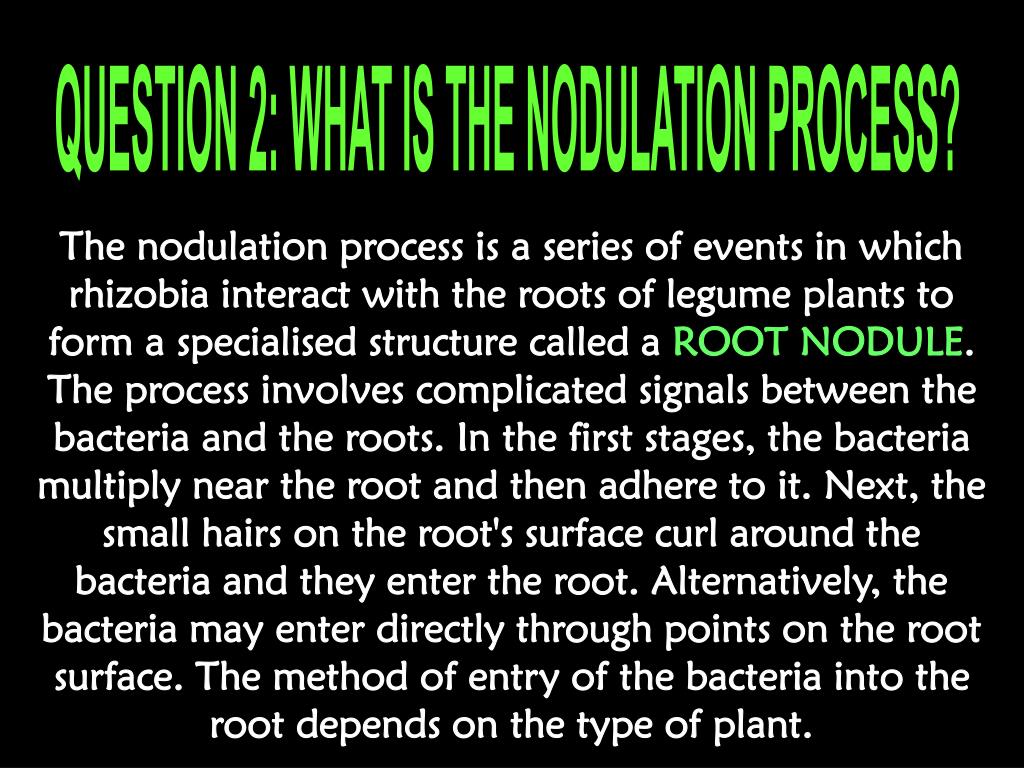 QUESTION 2: WHAT IS THE NODULATION PROCESS?

The nodulation process is a series of events in which rhizobia interact with the roots of legume plants to form a specialised structure called a ROOT NODULE. The process involves complicated signals between the bacteria and the roots. In the first stages, the bacteria multiply near the root and then adhere to it. Next, the small hairs on the root's surface curl around the bacteria and they enter the root. Alternatively, the bacteria may enter directly through points on the root surface. The method of entry of the bacteria into the root depends on the type of plant.